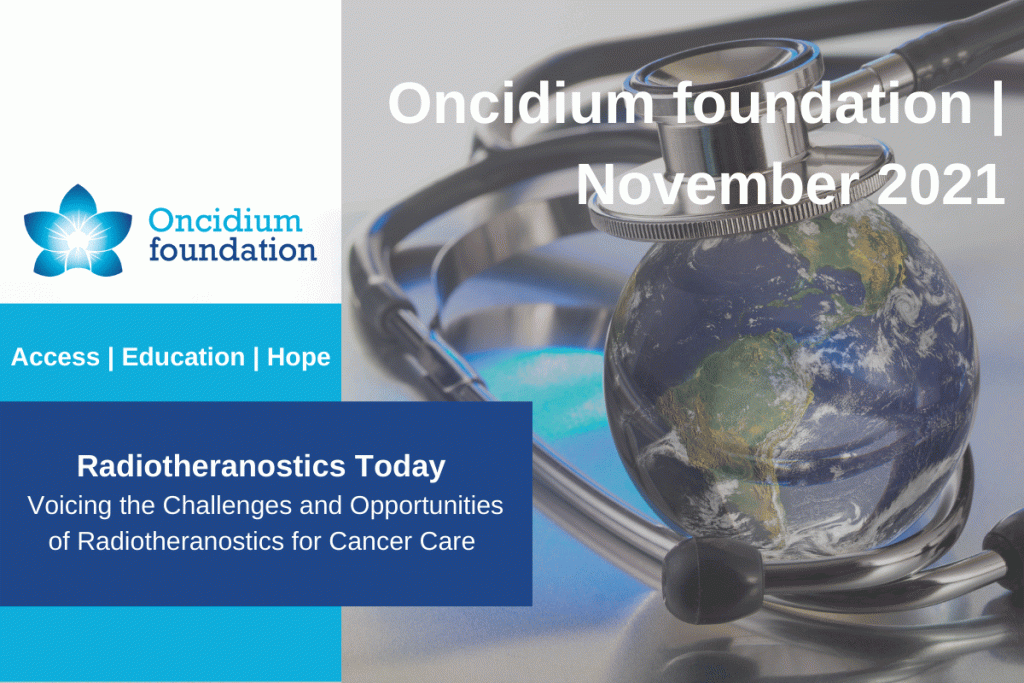 Oncidium foundation | November 2021

Oncidium foundation

Access | Education | Hope

Radiotheranostics Today
Voicing the Challenges and Opportunities of Radiotheranostics for Cancer Care